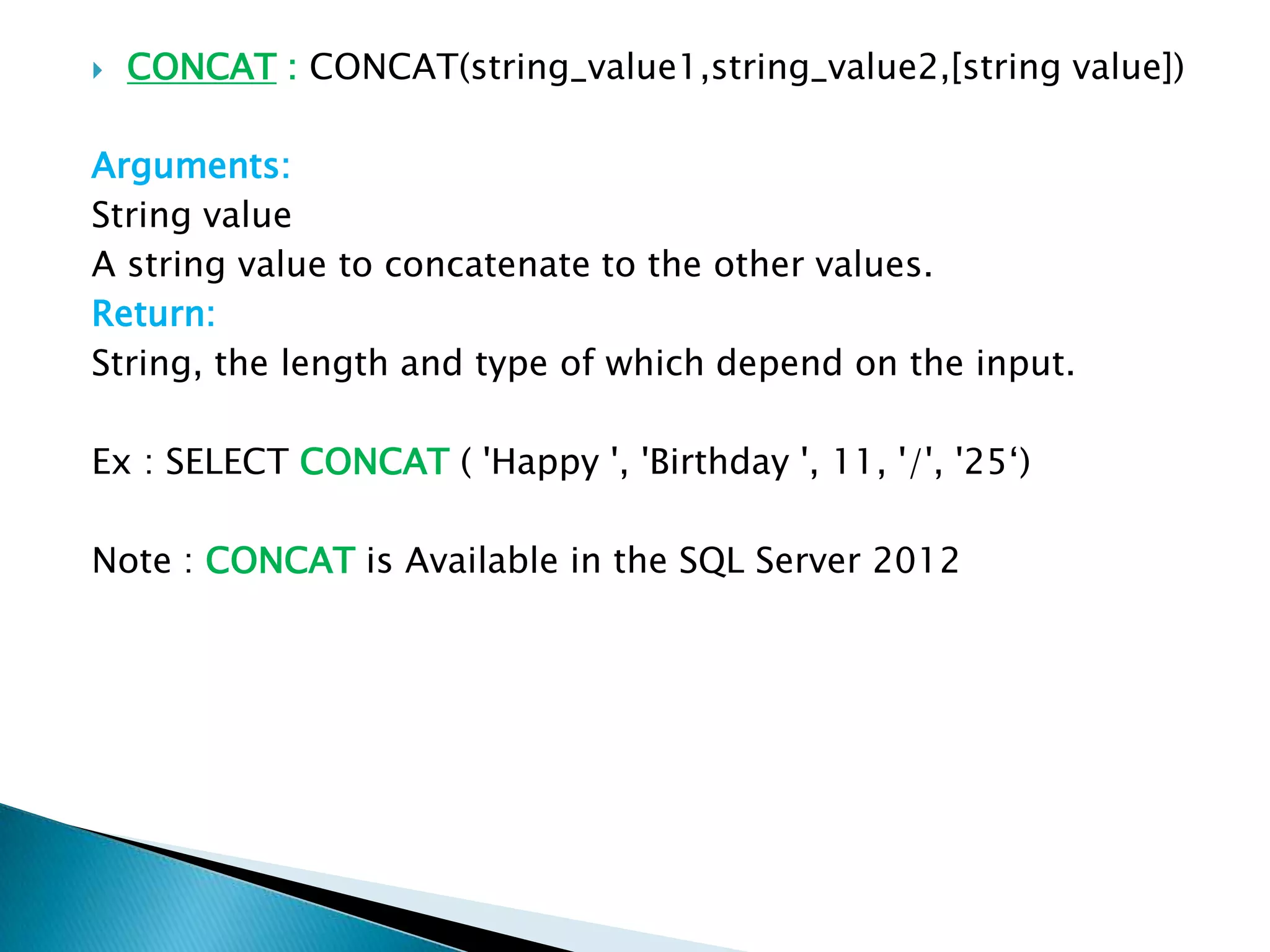 CONCAT : CONCAT(string_value1,string_value2,[string value])

Arguments:
String value
A string value to concatenate to the other values.
Return:
String, the length and type of which depend on the input.

Ex : SELECT CONCAT ( 'Happy ', 'Birthday ', 11, '/', '25‘)

Note : CONCAT is Available in the SQL Server 2012